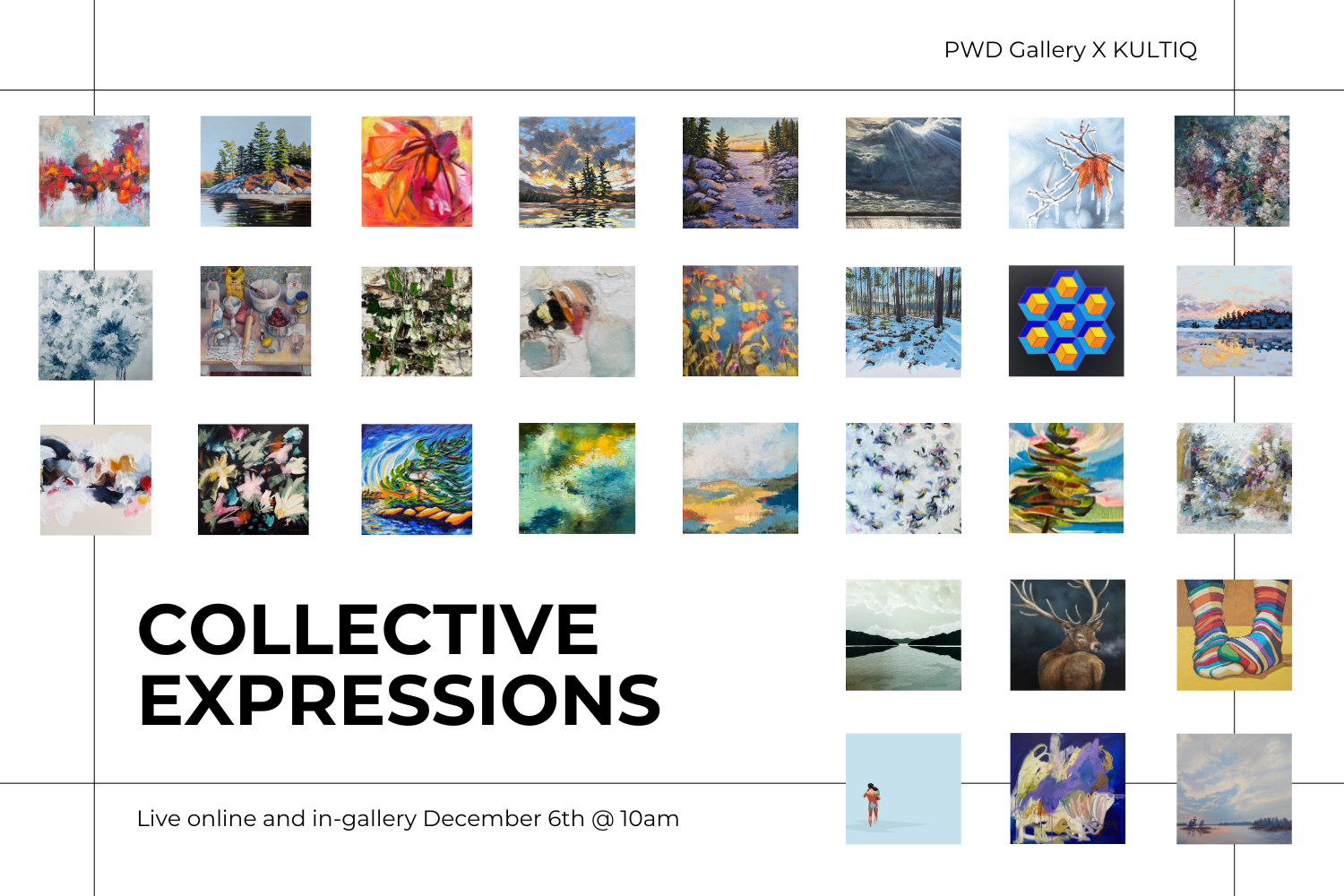 PWD Gallery X KULTIQ

COLLECTIVE EXPRESSIONS

Live online and in-gallery December 6th @ 10am